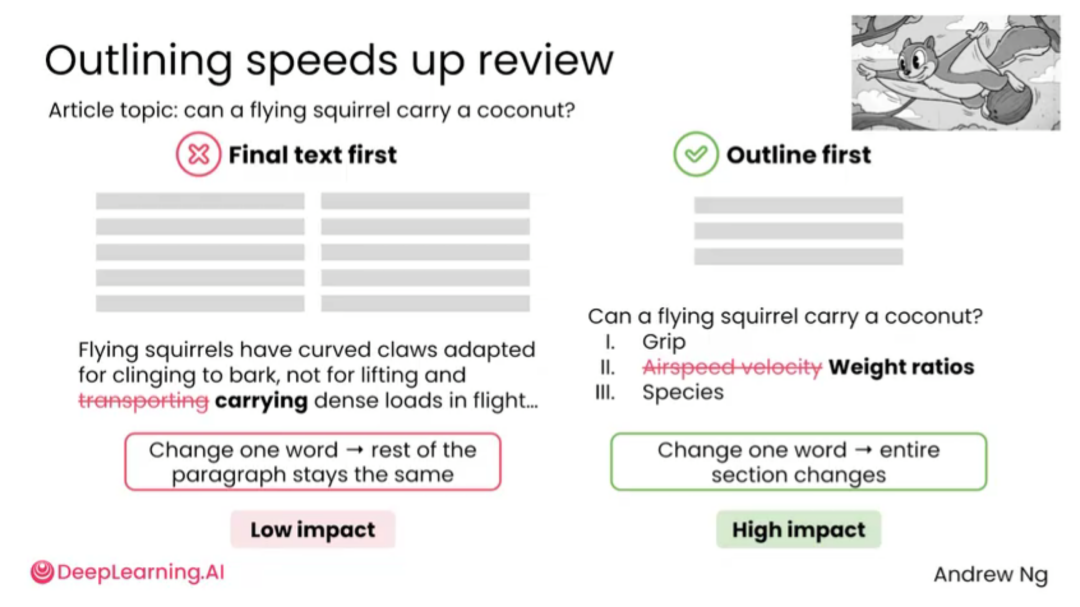 Outlining speeds up review

Article topic: can a flying squirrel carry a coconut?

Final text first

Flying squirrels have curved claws adapted for clinging to bark, not for lifting and ~~transporting~~ **carrying** dense loads in flight...

Change one word → rest of the paragraph stays the same

Low impact

Outline first

Can a flying squirrel carry a coconut?
I. Grip
II. ~~Airspeed velocity~~ **Weight ratios**
III. Species

Change one word → entire section changes

High impact

DeepLearning.AI

Andrew Ng